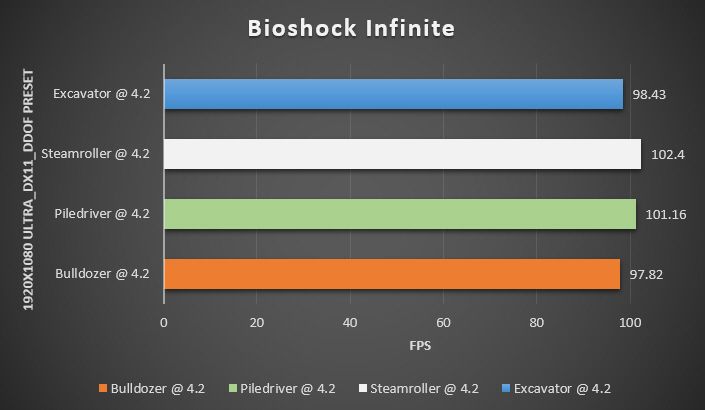 Bioshock Infinite

1920X1080 ULTRA_DX11_DDOF PRESET

Excavator @ 4.2
98.43
Steamroller @ 4.2
102.4
Piledriver @ 4.2
101.16
Bulldozer @ 4.2
97.82

0
20
40
60
80
100

FPS

Bulldozer @ 4.2
Piledriver @ 4.2
Steamroller @ 4.2
Excavator @ 4.2